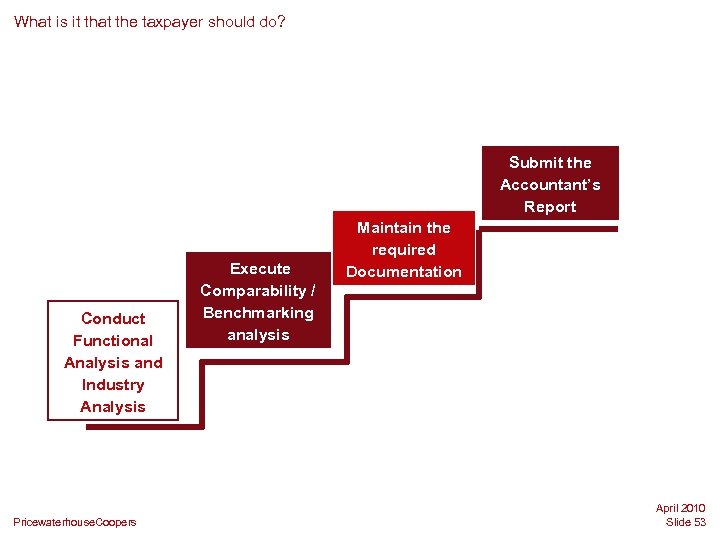 What is it that the taxpayer should do?

Conduct Functional Analysis and Industry Analysis

Execute Comparability / Benchmarking analysis

Maintain the required Documentation

Submit the Accountant's Report

PricewaterhouseCoopers

April 2010
Slide 53